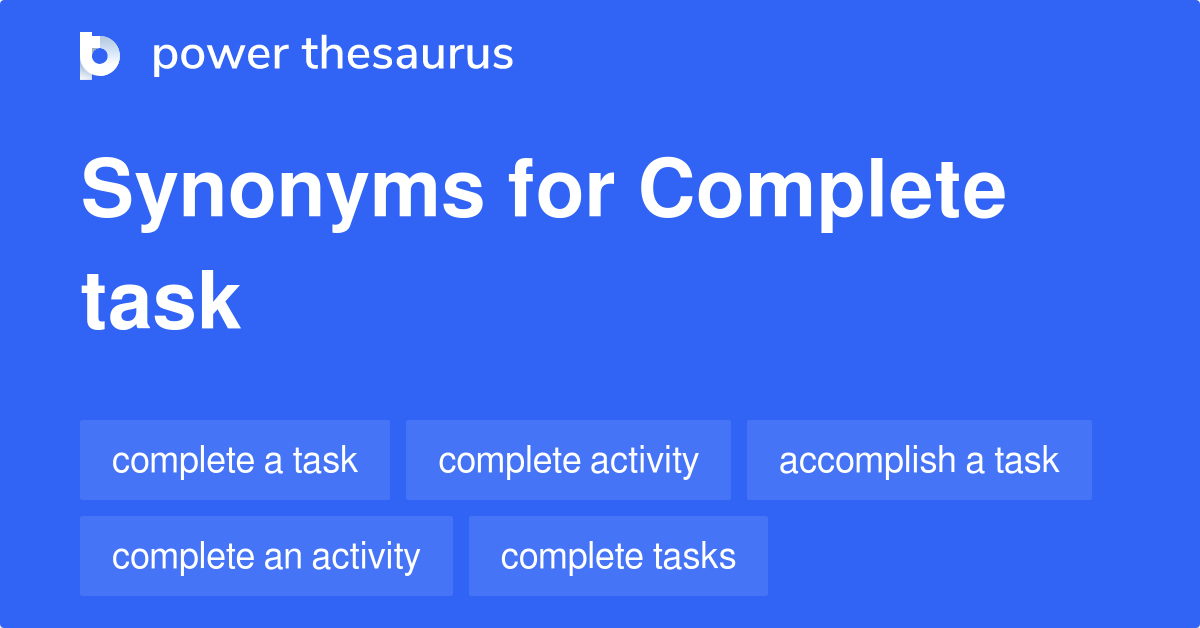 power thesaurus

Synonyms for Complete task

complete a task
complete activity
accomplish a task
complete an activity
complete tasks